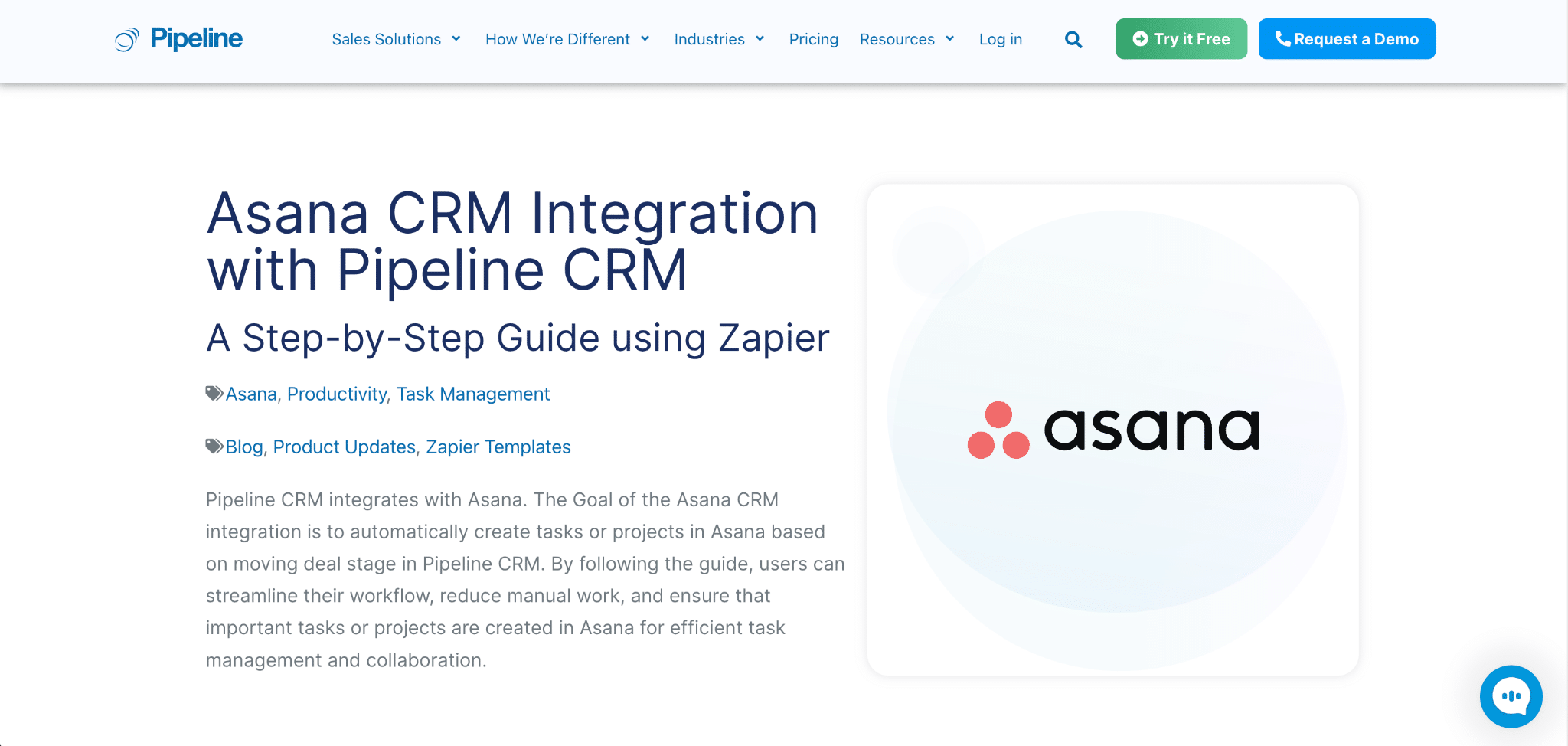 Pipeline

Sales Solutions How We're Different Industries Pricing Resources Log in

Try it Free

Request a Demo

Asana CRM Integration with Pipeline CRM

A Step-by-Step Guide using Zapier

Asana, Productivity, Task Management

Blog, Product Updates, Zapier Templates

Pipeline CRM integrates with Asana. The Goal of the Asana CRM integration is to automatically create tasks or projects in Asana based on moving deal stage in Pipeline CRM. By following the guide, users can streamline their workflow, reduce manual work, and ensure that important tasks or projects are created in Asana for efficient task management and collaboration.

asana